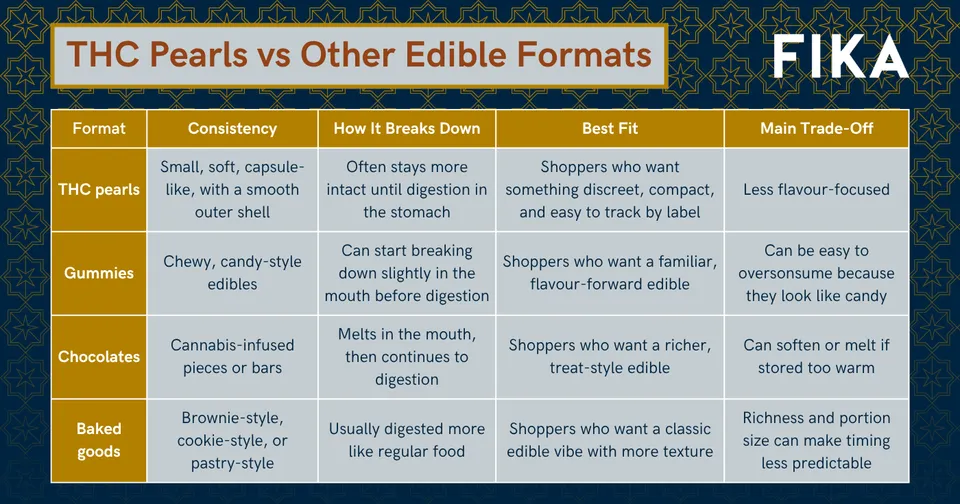 THC Pearls vs Other Edible Formats

FIKA

| Format | Consistency | How It Breaks Down | Best Fit | Main Trade-Off |
|---|---|---|---|---|
| THC pearls | Small, soft, capsule-like, with a smooth outer shell | Often stays more intact until digestion in the stomach | Shoppers who want something discreet, compact, and easy to track by label | Less flavour-focused |
| Gummies | Chewy, candy-style edibles | Can start breaking down slightly in the mouth before digestion | Shoppers who want a familiar, flavour-forward edible | Can be easy to oversonsume because they look like candy |
| Chocolates | Cannabis-infused pieces or bars | Melts in the mouth, then continues to digestion | Shoppers who want a richer, treat-style edible | Can soften or melt if stored too warm |
| Baked goods | Brownie-style, cookie-style, or pastry-style | Usually digested more like regular food | Shoppers who want a classic edible vibe with more texture | Richness and portion size can make timing less predictable |